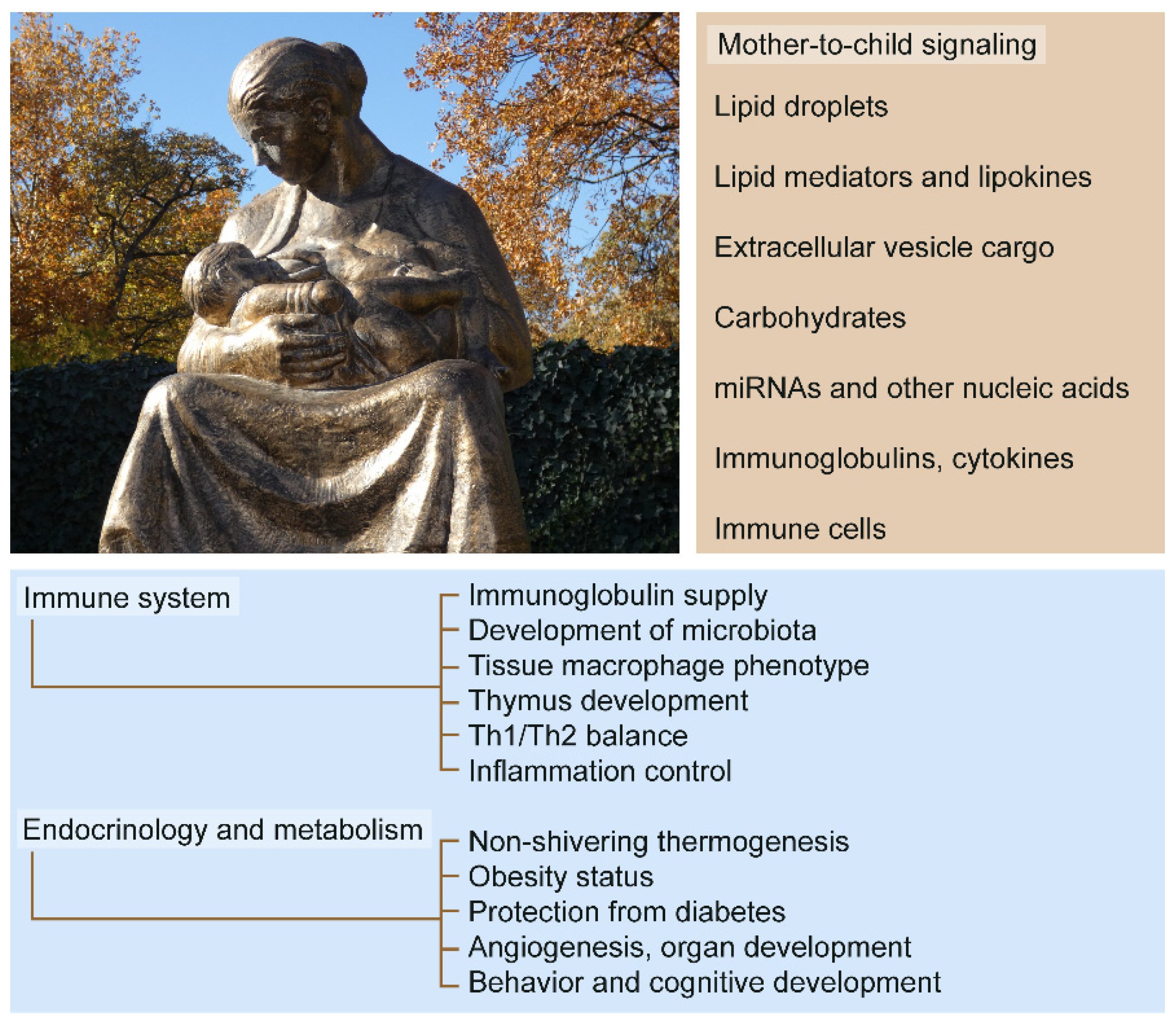 Mother-to-child signaling

Lipid droplets

Lipid mediators and lipokines

Extracellular vesicle cargo

Carbohydrates

miRNAs and other nucleic acids

Immunoglobulins, cytokines

Immune cells

Immune system

Immunoglobulin supply
Development of microbiota
Tissue macrophage phenotype
Thymus development
Th1/Th2 balance
Inflammation control

Endocrinology and metabolism

Non-shivering thermogenesis
Obesity status
Protection from diabetes
Angiogenesis, organ development
Behavior and cognitive development